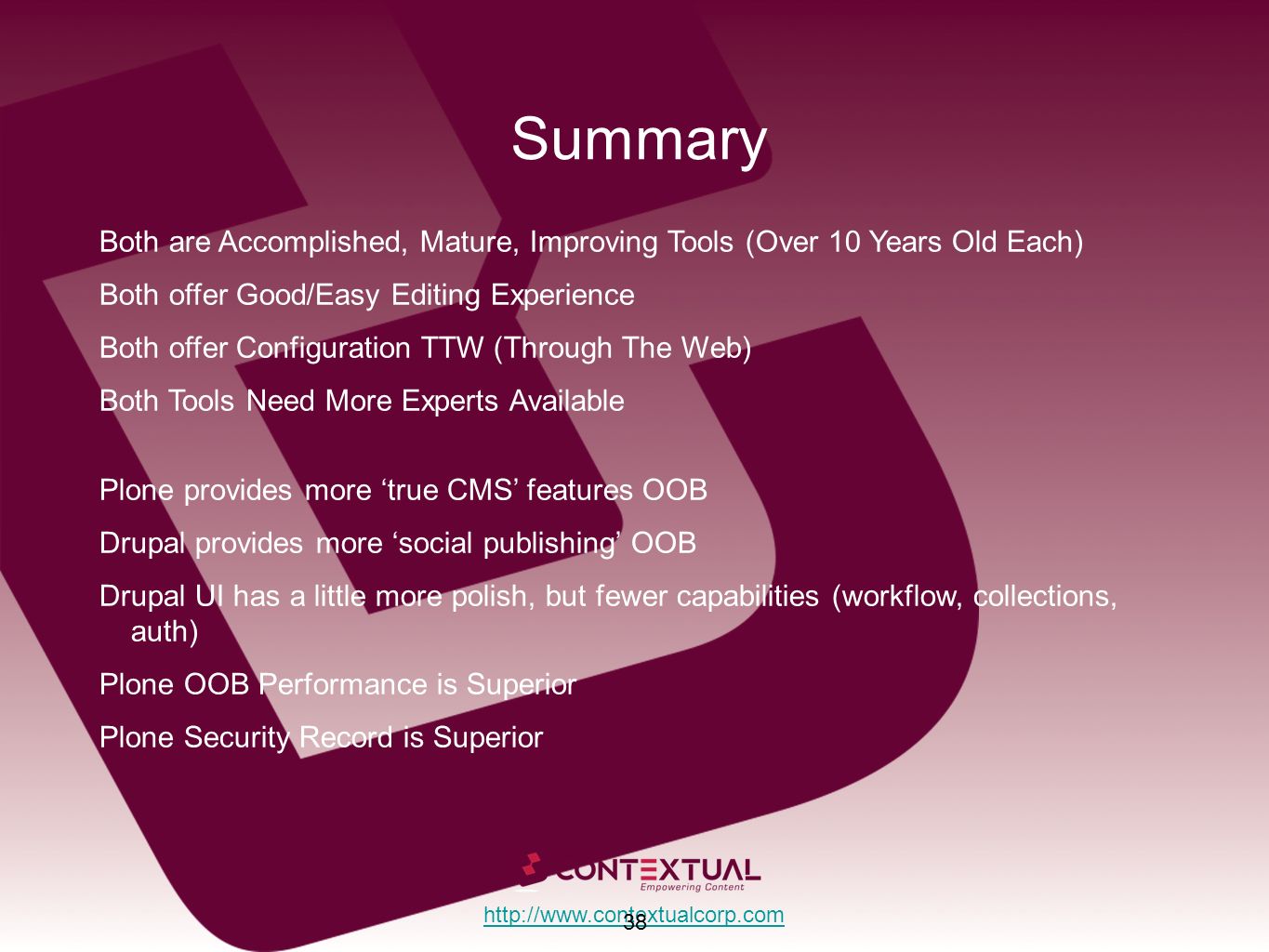 Summary

Both are Accomplished, Mature, Improving Tools (Over 10 Years Old Each)

Both offer Good/Easy Editing Experience

Both offer Configuration TTW (Through The Web)

Both Tools Need More Experts Available

Plone provides more ‘true CMS’ features OOB

Drupal provides more ‘social publishing’ OOB

Drupal UI has a little more polish, but fewer capabilities (workflow, collections, auth)

Plone OOB Performance is Superior

Plone Security Record is Superior

CONTEXTUAL
Empowering Content

http://www.contextualcorp.com

38